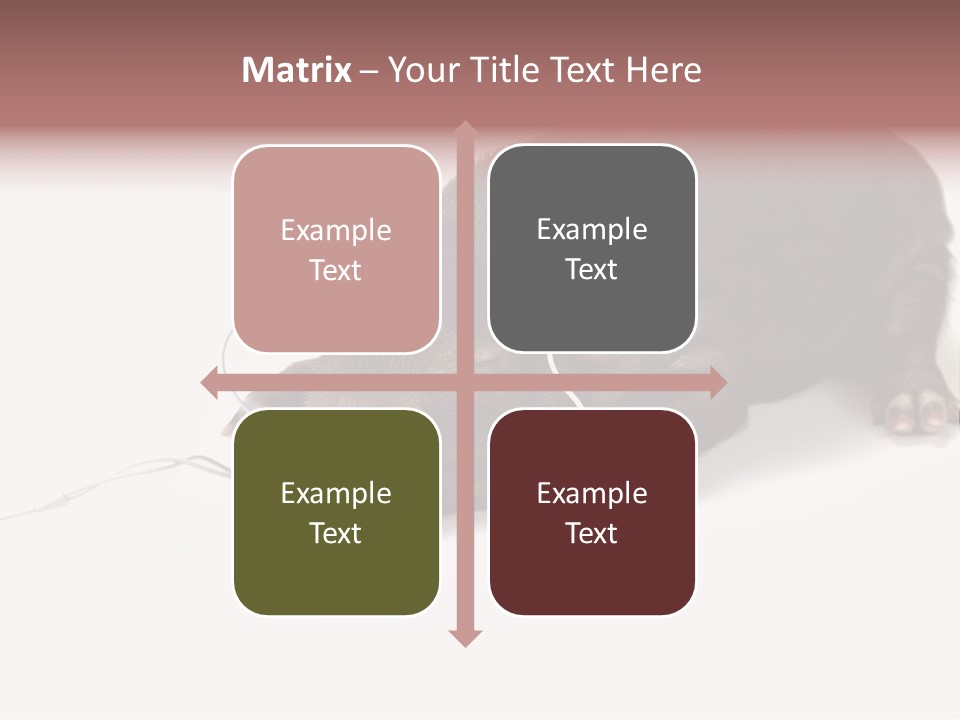 Matrix – Your Title Text Here

Example Text

Example Text

Example Text

Example Text